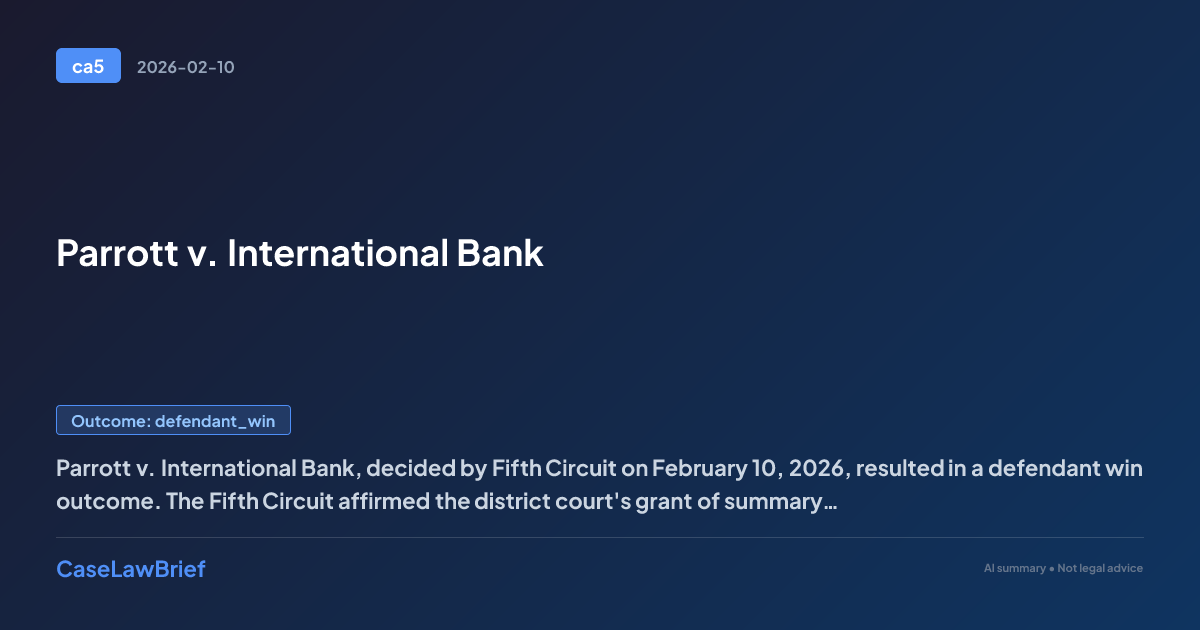 ca5 2026-02-10

Parrott v. International Bank

Outcome: defendant_win

Parrott v. International Bank, decided by Fifth Circuit on February 10, 2026, resulted in a defendant win outcome. The Fifth Circuit affirmed the district court's grant of summary…

CaseLawBrief

AI summary • Not legal advice